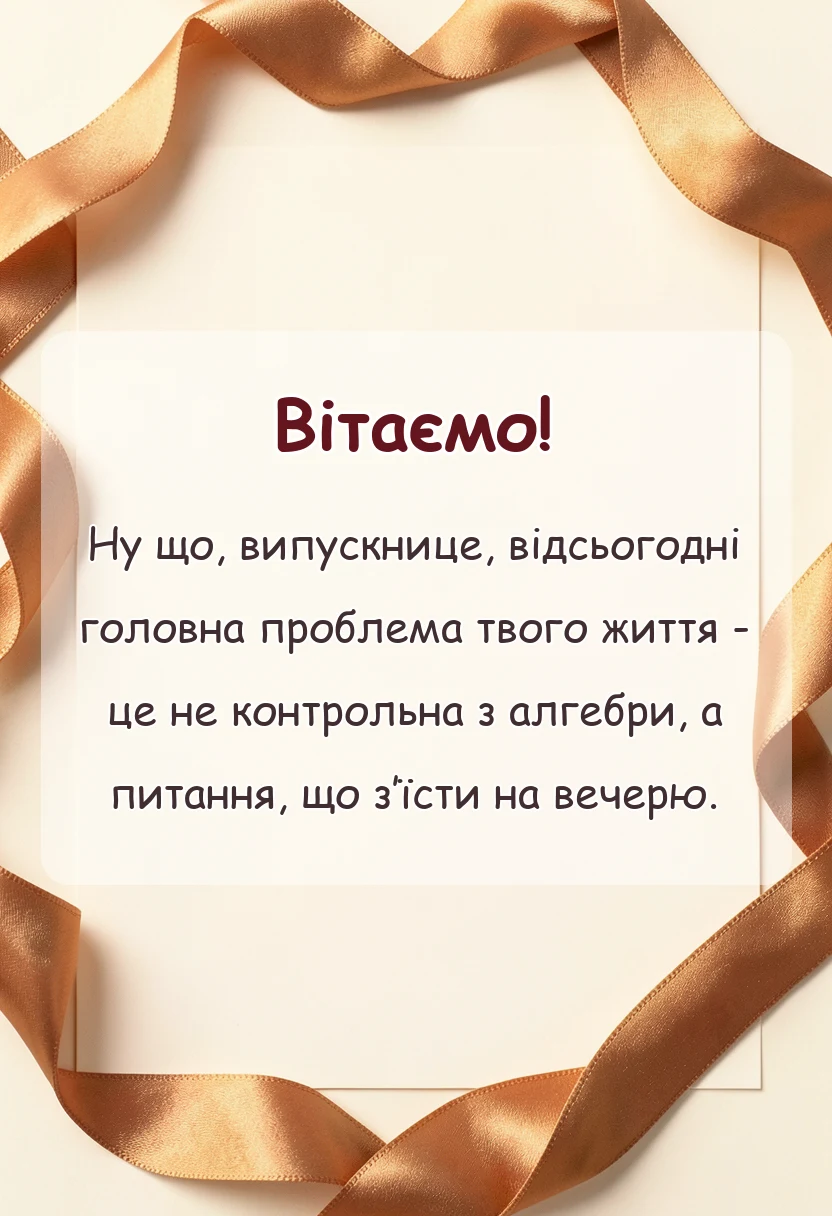 Вітаємо!

Ну що, випускнице, відсьогодні головна проблема твого життя - це не контрольна з алгебри, а питання, що з'їсти на вечерю.